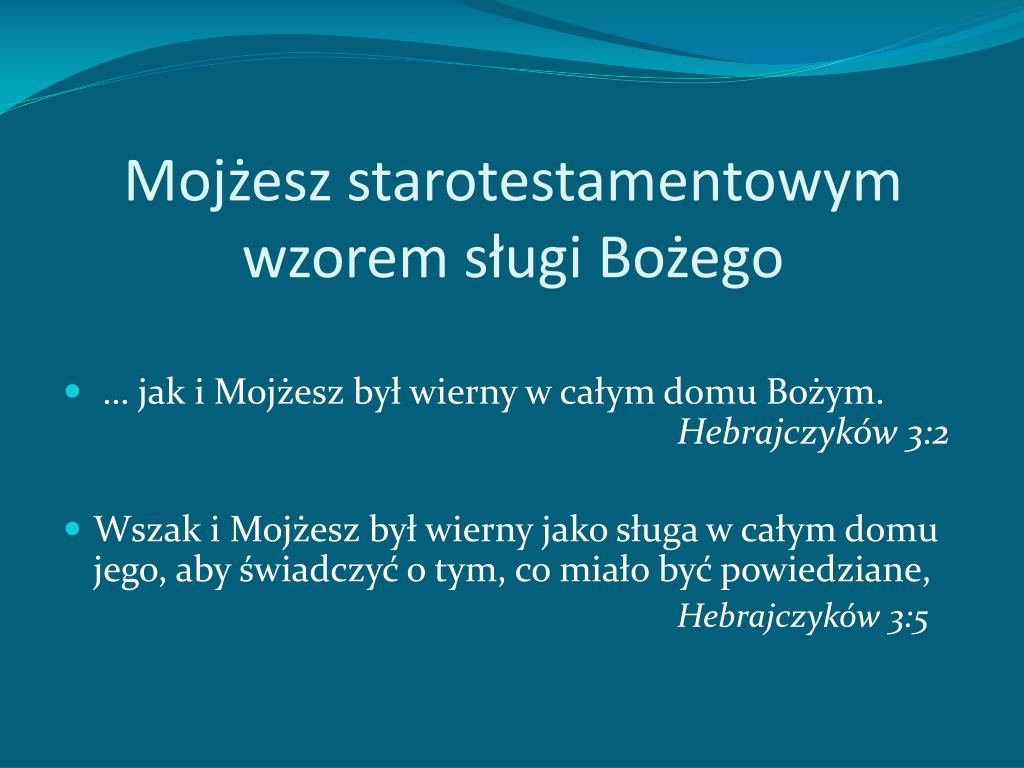 Mojżesz starotestamentowym wzorem sługi Bożego

… jak i Mojżesz był wierny w całym domu Bożym.
Hebrajczyków 3:2

Wszak i Mojżesz był wierny jako sługa w całym domu jego, aby świadczyć o tym, co miało być powiedziane,
Hebrajczyków 3:5